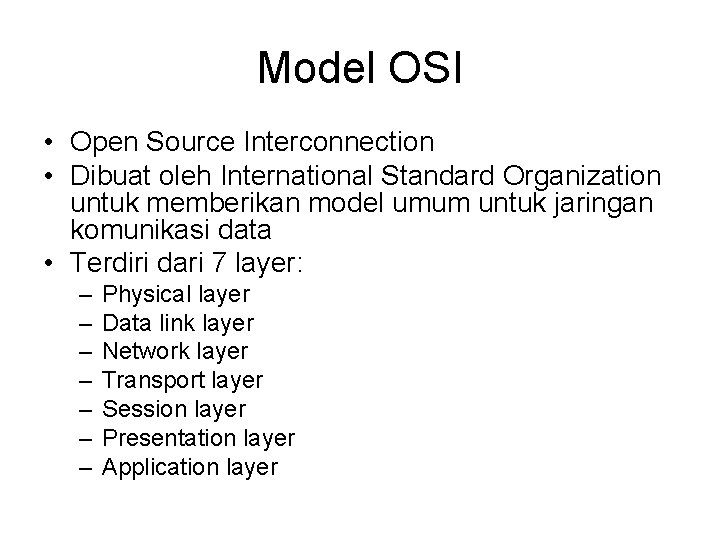 Model OSI

• Open Source Interconnection
• Dibuat oleh International Standard Organization untuk memberikan model umum untuk jaringan komunikasi data
• Terdiri dari 7 layer:
– Physical layer
– Data link layer
– Network layer
– Transport layer
– Session layer
– Presentation layer
– Application layer